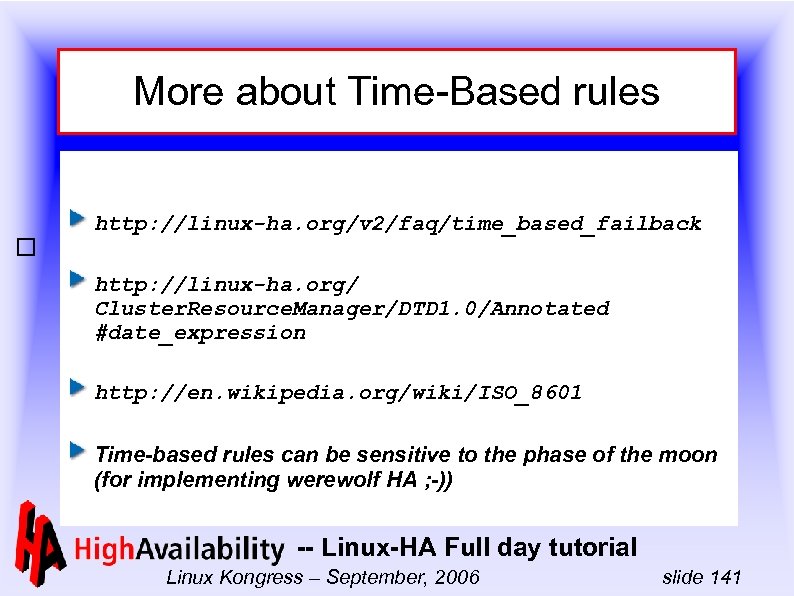 More about Time-Based rules

http://linux-ha.org/v2/faq/time_based_failback

http://linux-ha.org/ClusterResourceManager/DTD1.0/Annotated#date_expression

http://en.wikipedia.org/wiki/ISO_8601

Time-based rules can be sensitive to the phase of the moon (for implementing werewolf HA ;-))

HA HighAvailability -- Linux-HA Full day tutorial

Linux Kongress – September, 2006 slide 141